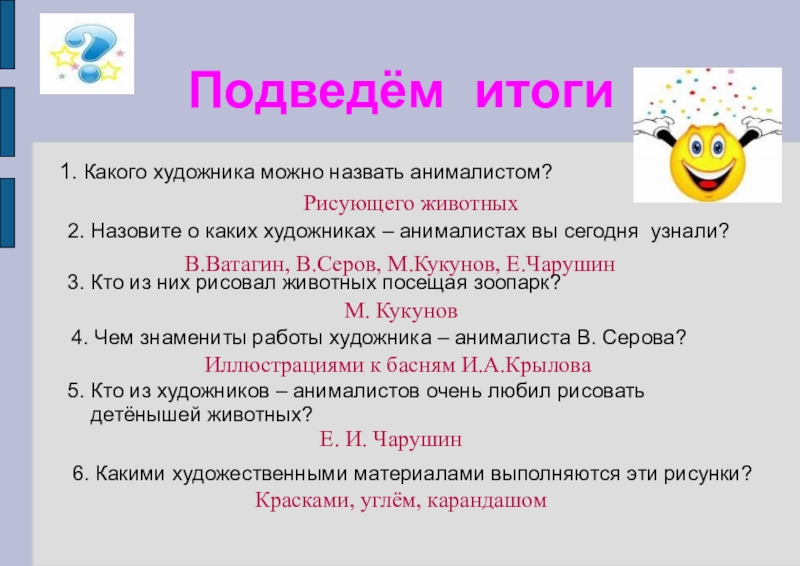 Подведём итоги

1. Какого художника можно назвать анималистом?

Рисующего животных

2. Назовите о каких художниках – анималистах вы сегодня узнали?

В.Ватагин, В.Серов, М.Кукунов, Е.Чарушин

3. Кто из них рисовал животных посещая зоопарк?

М. Кукунов

4. Чем знамениты работы художника – анималиста В. Серова?

Иллюстрациями к басням И.А.Крылова

5. Кто из художников – анималистов очень любил рисовать детёнышей животных?

Е. И. Чарушин

6. Какими художественными материалами выполняются эти рисунки?

Красками, углём, карандашом